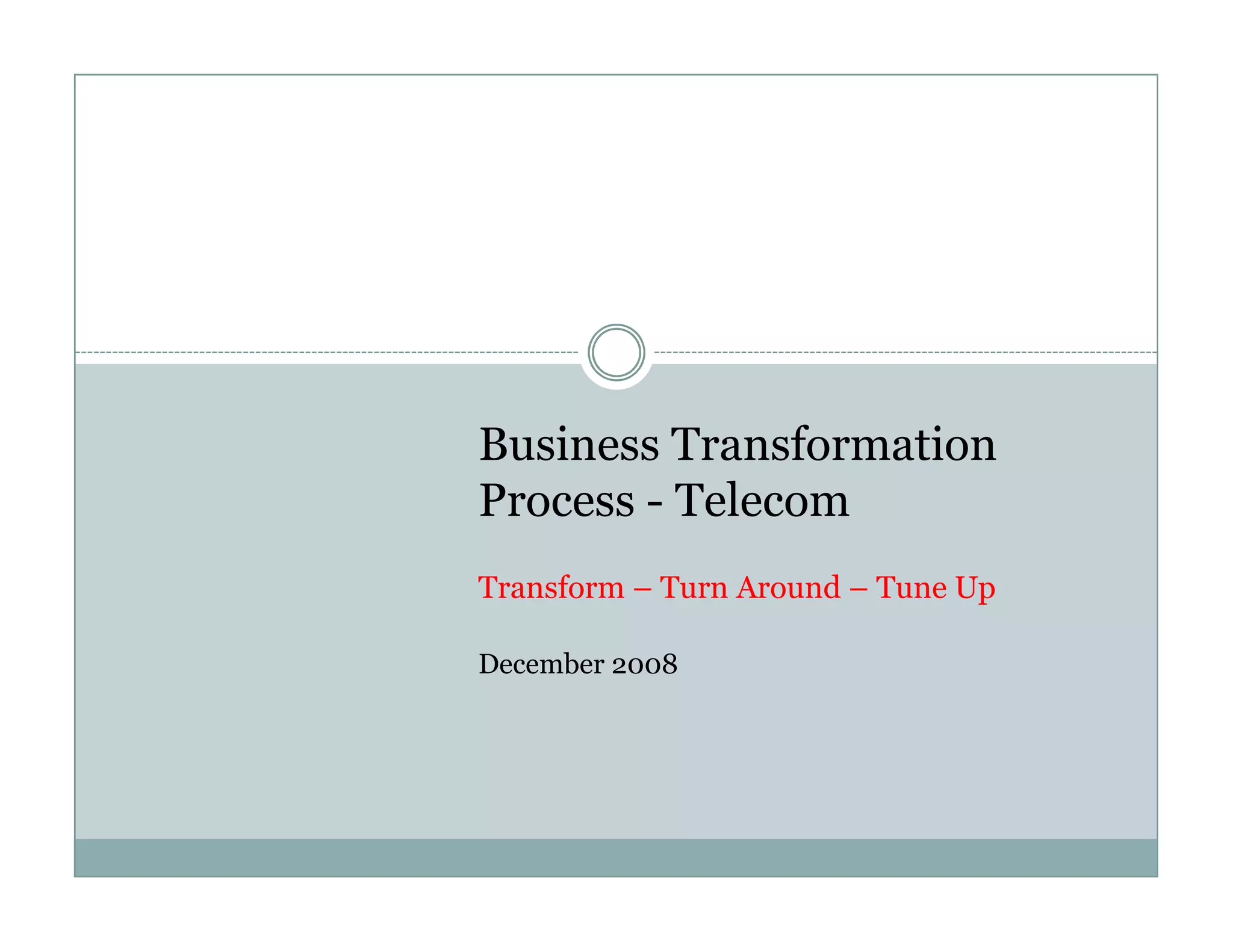 Business Transformation Process - Telecom

Transform – Turn Around – Tune Up

December 2008